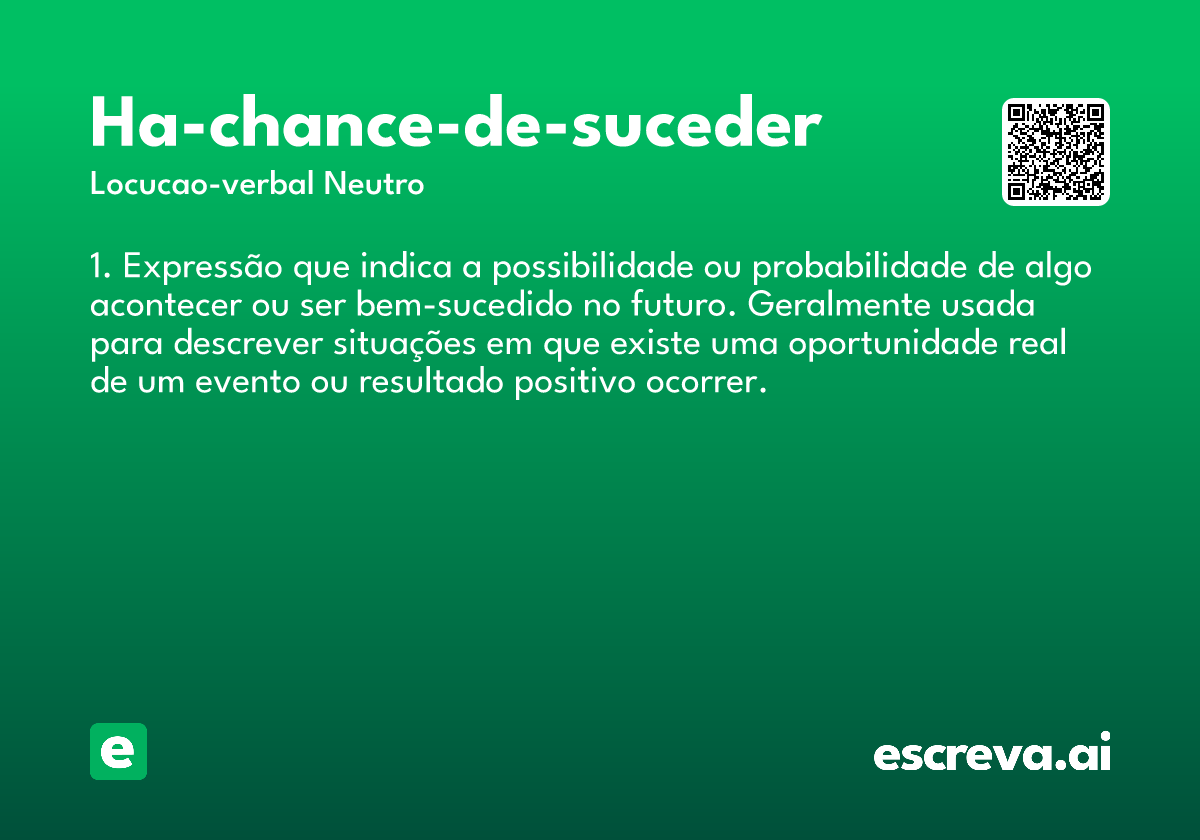 Ha-chance-de-suceder

Locucao-verbal Neutro

1. Expressão que indica a possibilidade ou probabilidade de algo acontecer ou ser bem-sucedido no futuro. Geralmente usada para descrever situações em que existe uma oportunidade real de um evento ou resultado positivo ocorrer.

e

escreva.ai